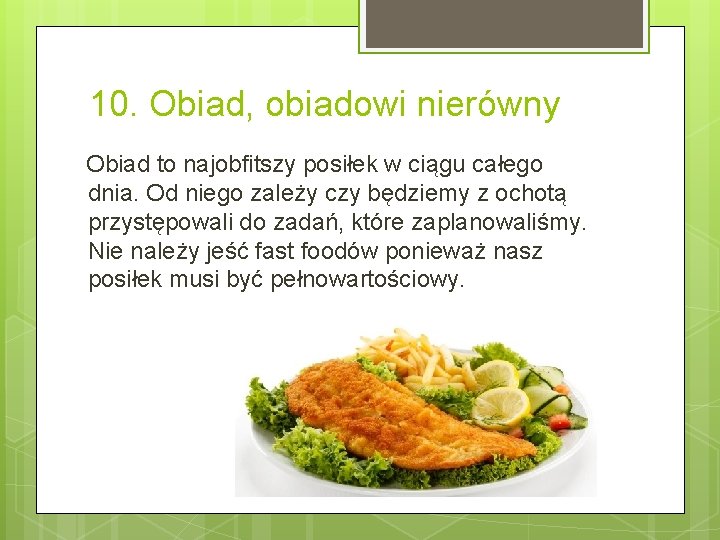 10. Obiad, obiadowi nierówny

Obiad to najobfitszy posiłek w ciągu całego dnia. Od niego zależy czy będziemy z ochotą przystępowali do zadań, które zaplanowaliśmy. Nie należy jeść fast foodów ponieważ nasz posiłek musi być pełnowartościowy.